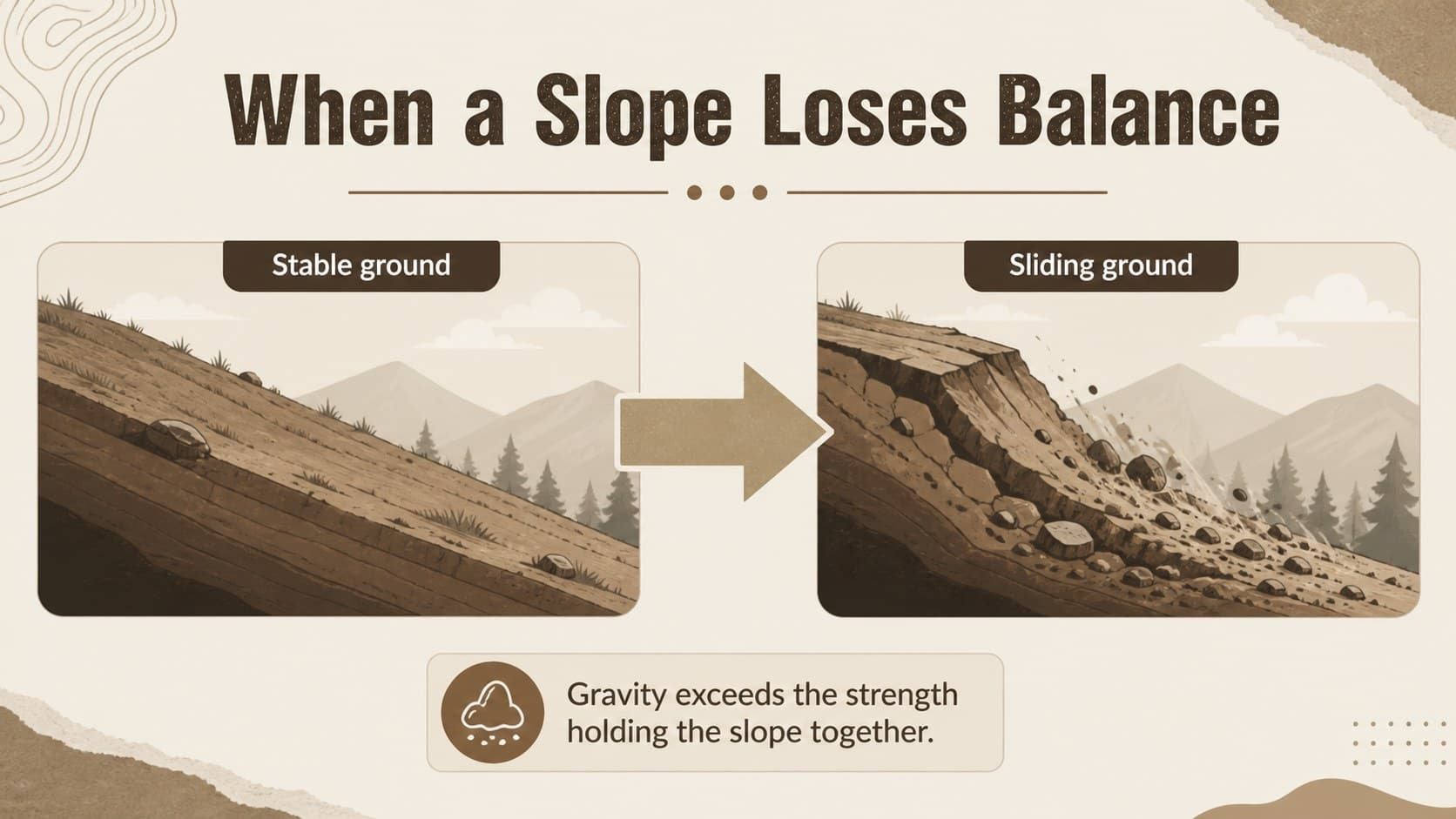 When a Slope Loses Balance

Stable ground

Sliding ground

Gravity exceeds the strength holding the slope together.